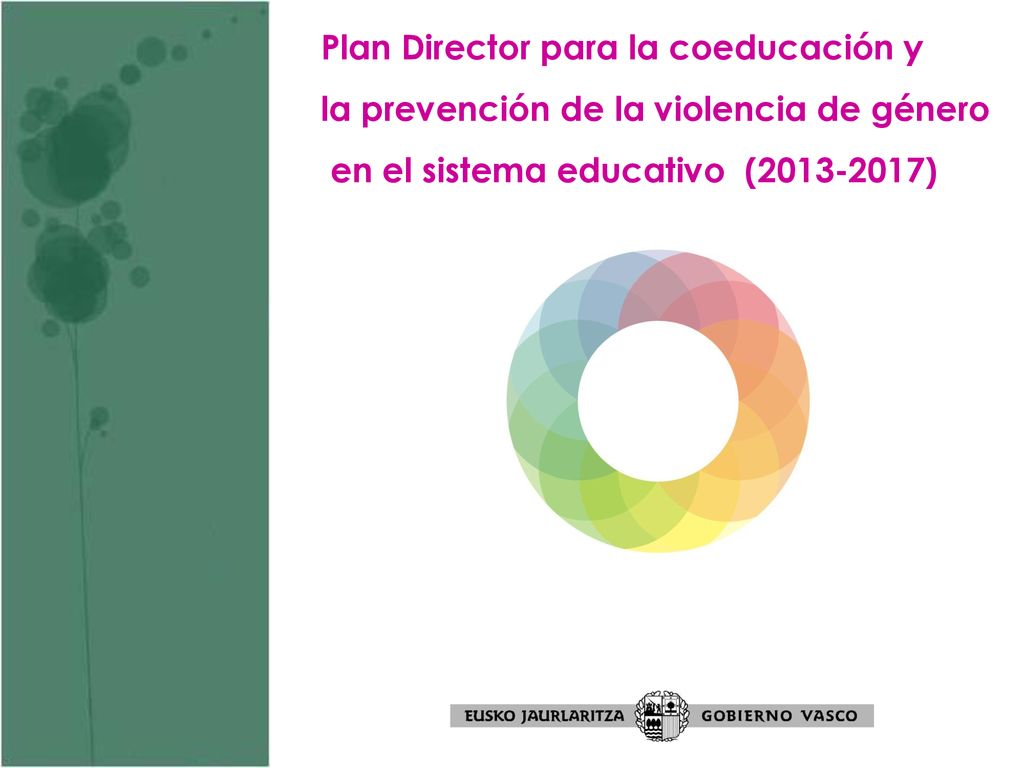 Plan Director para la coeducación y
la prevención de la violencia de género
en el sistema educativo (2013-2017)

EUSKO JAURLARITZA GOBIERNO VASCO